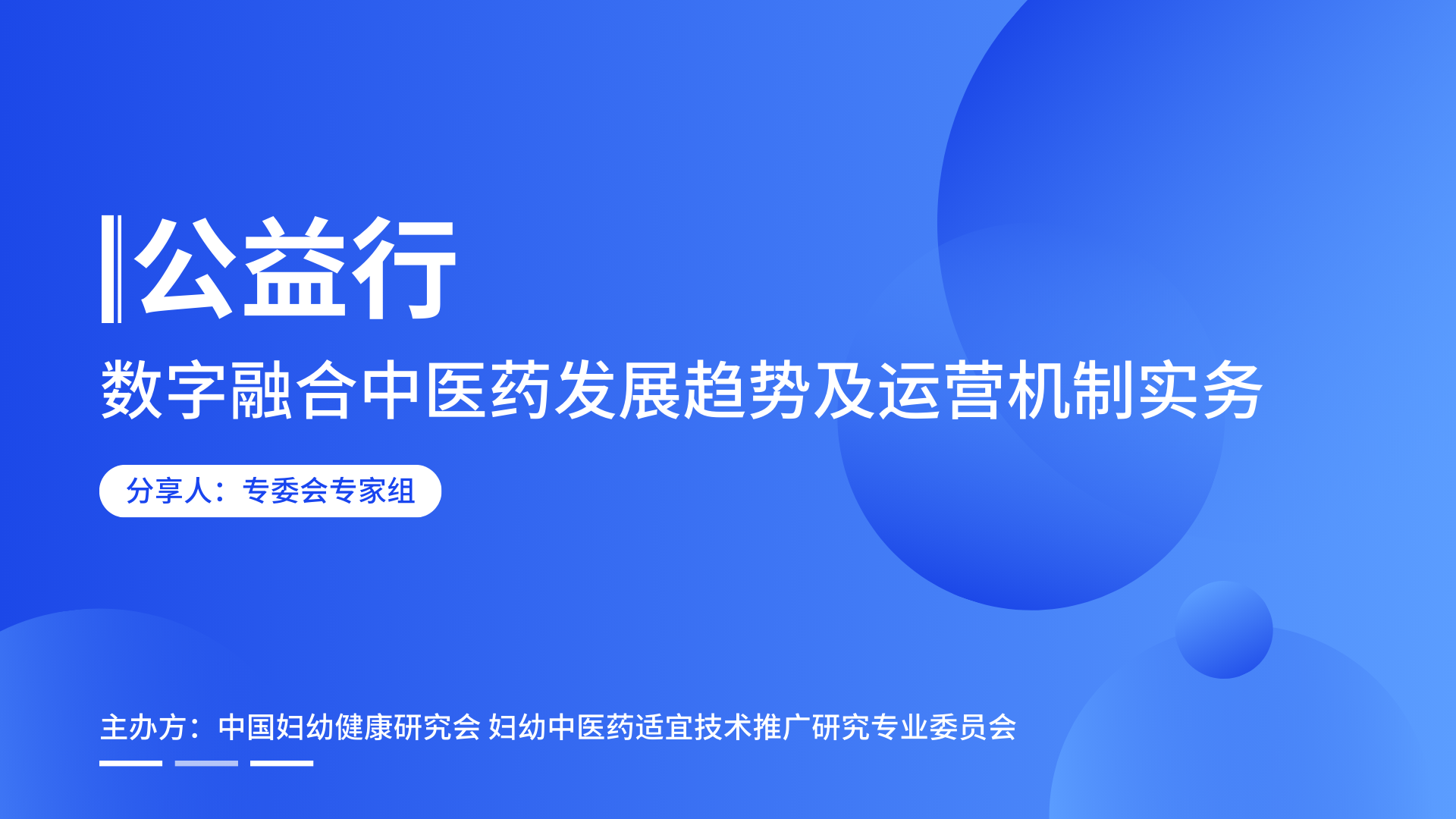 公益行

数字融合中医药发展趋势及运营机制实务

分享人：专委会专家组

主办方：中国妇幼健康研究会 妇幼中医药适宜技术推广研究专业委员会